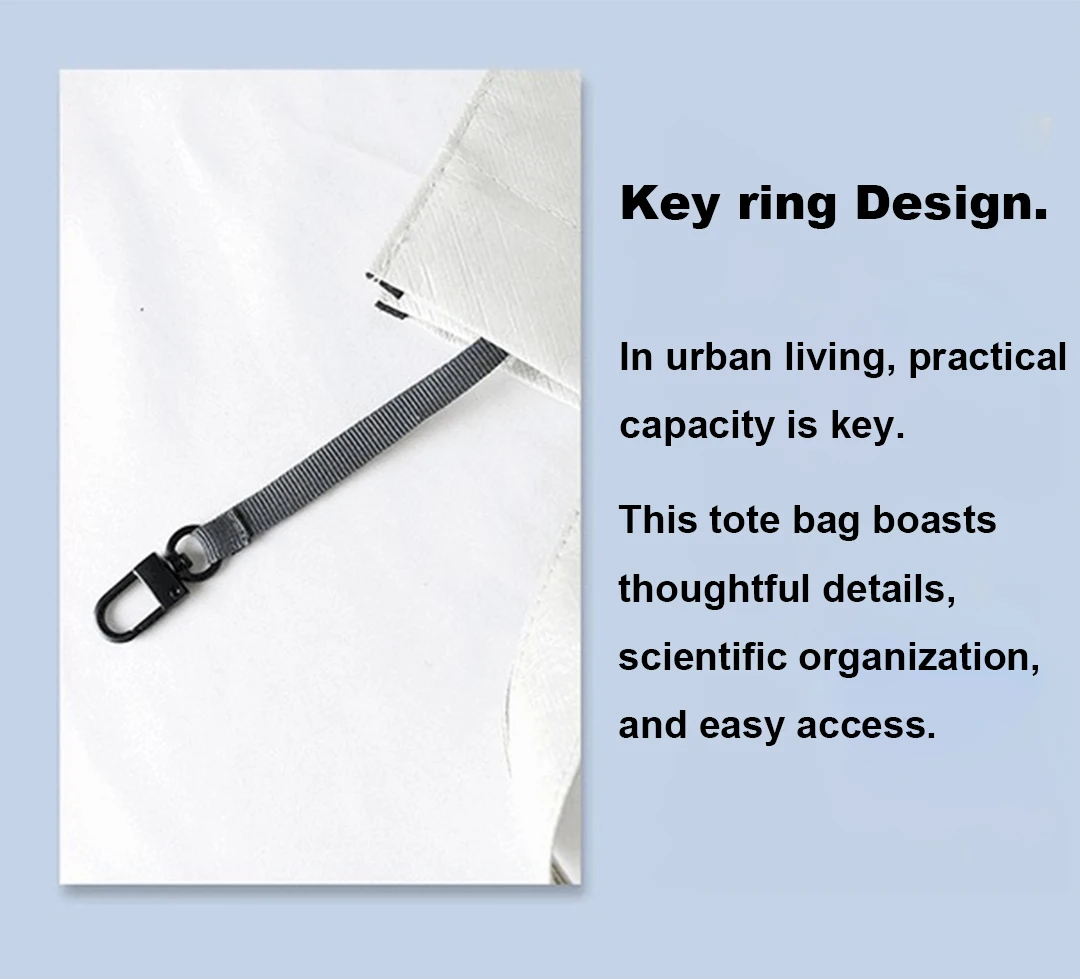 Key ring Design.

In urban living, practical capacity is key.

This tote bag boasts thoughtful details, scientific organization, and easy access.